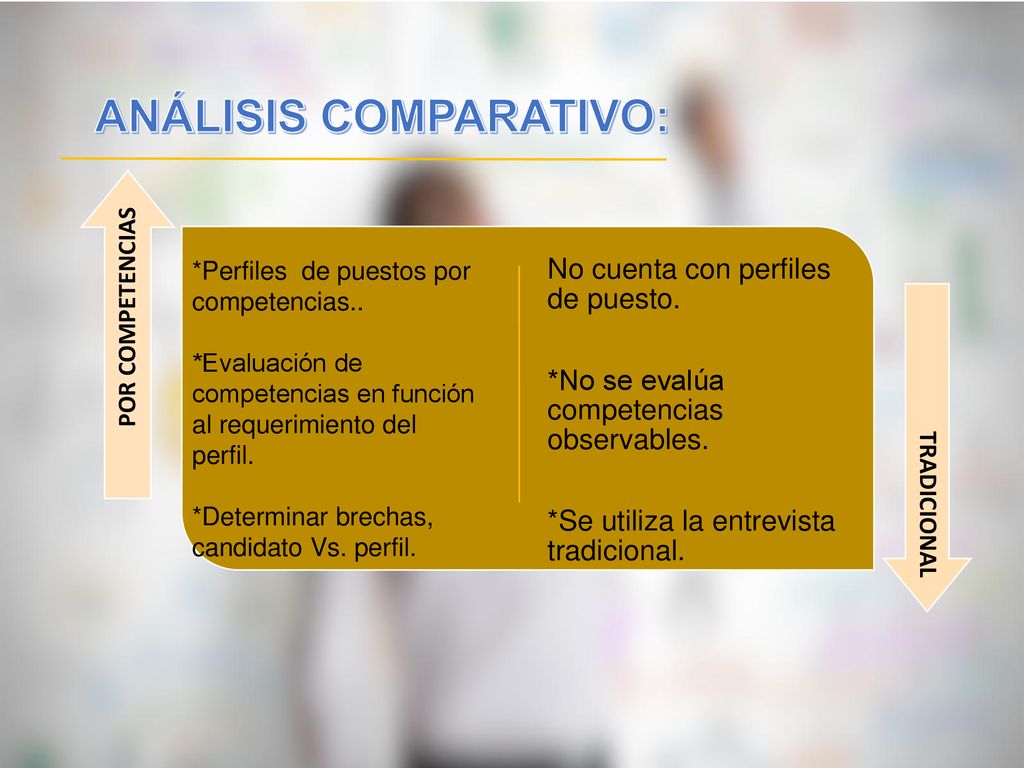 ANÁLISIS COMPARATIVO:

POR COMPETENCIAS

*Perfiles de puestos por competencias..

*Evaluación de competencias en función al requerimiento del perfil.

*Determinar brechas, candidato Vs. perfil.

No cuenta con perfiles de puesto.

*No se evalúa competencias observables.

*Se utiliza la entrevista tradicional.

TRADICIONAL